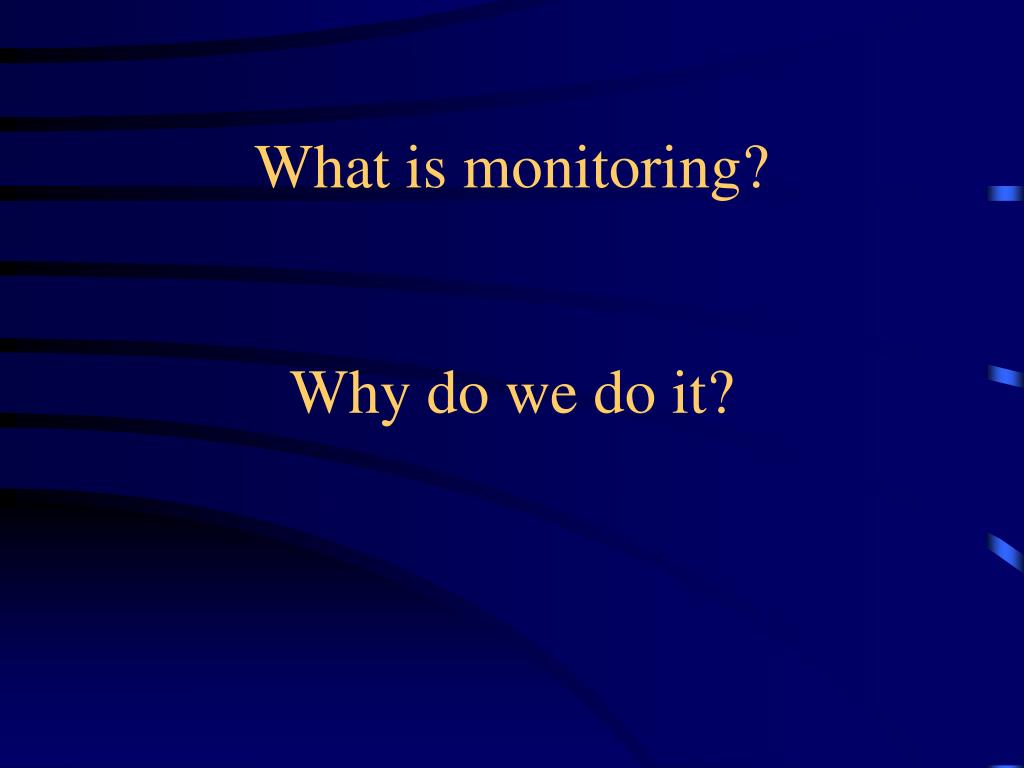 What is monitoring?

Why do we do it?